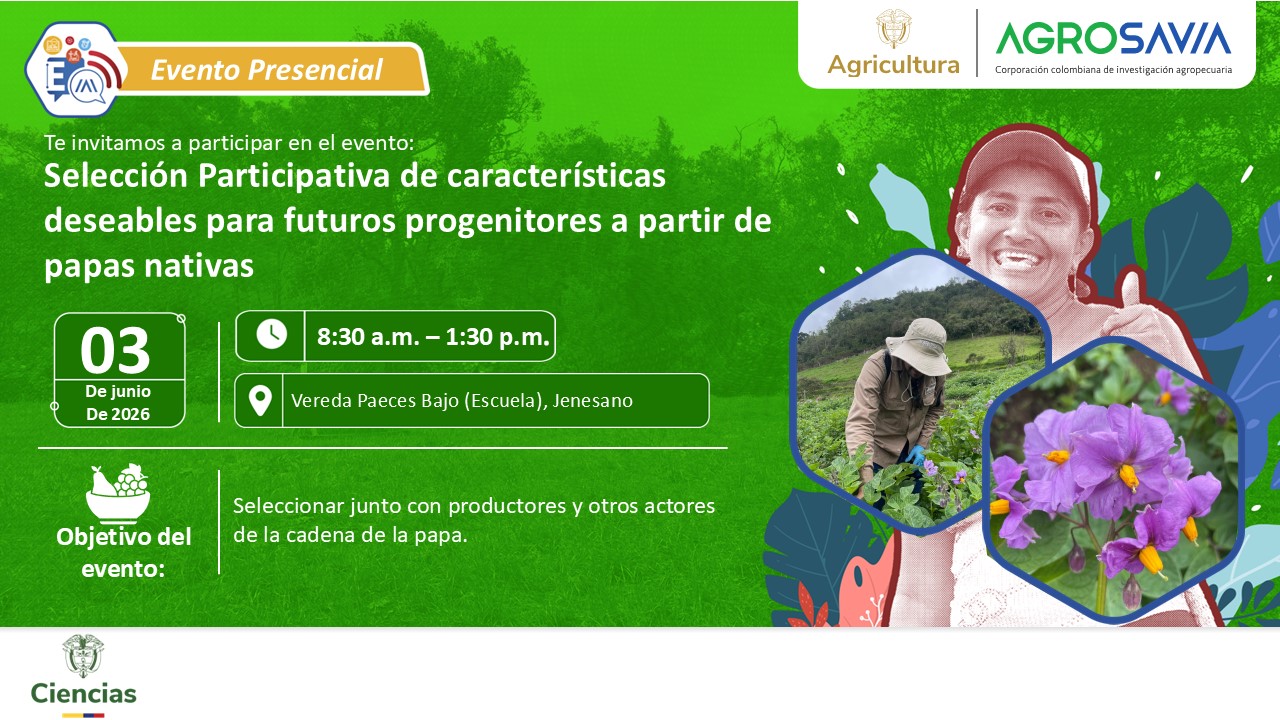 Evento Presencial

Agricultura

AGROSAVIA
Corporación colombiana de investigación agropecuaria

Te invitamos a participar en el evento:
Selección Participativa de características deseables para futuros progenitores a partir de papas nativas

03
De junio
De 2026

8:30 a.m. – 1:30 p.m.

Vereda Paeces Bajo (Escuela), Jenesano

Objetivo del evento:

Seleccionar junto con productores y otros actores de la cadena de la papa.

Ciencias